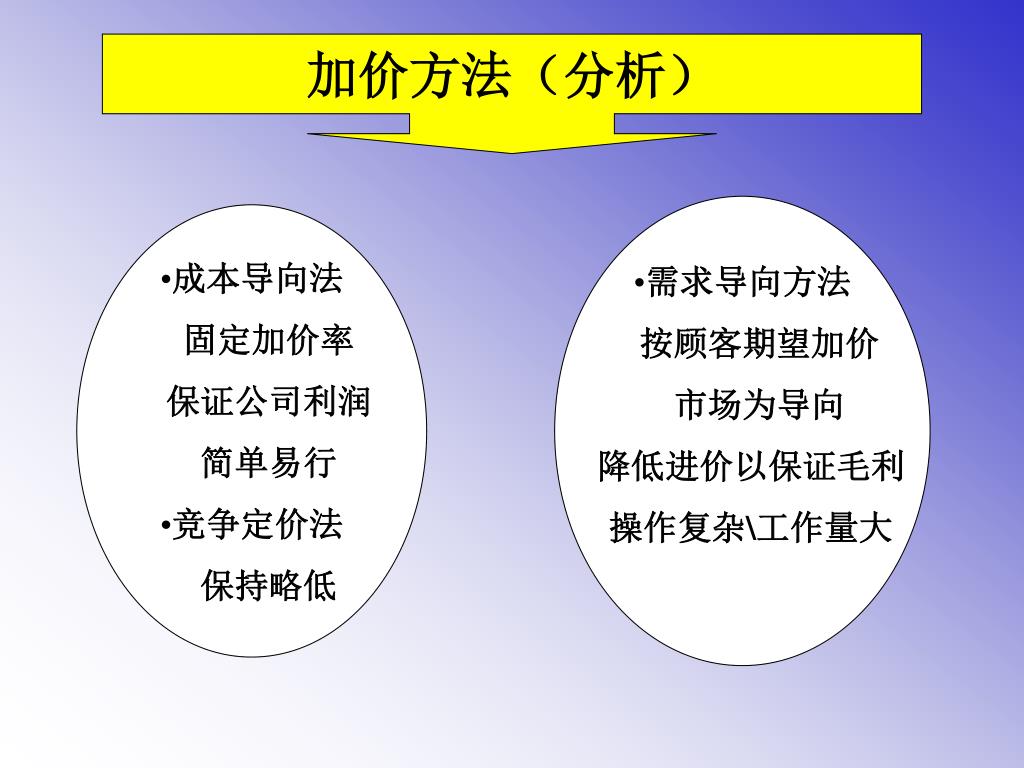 加价方法（分析）

•成本导向法
固定加价率
保证公司利润
简单易行
•竞争定价法
保持略低

•需求导向方法
按顾客期望加价
市场为导向
降低进价以保证毛利
操作复杂\工作量大